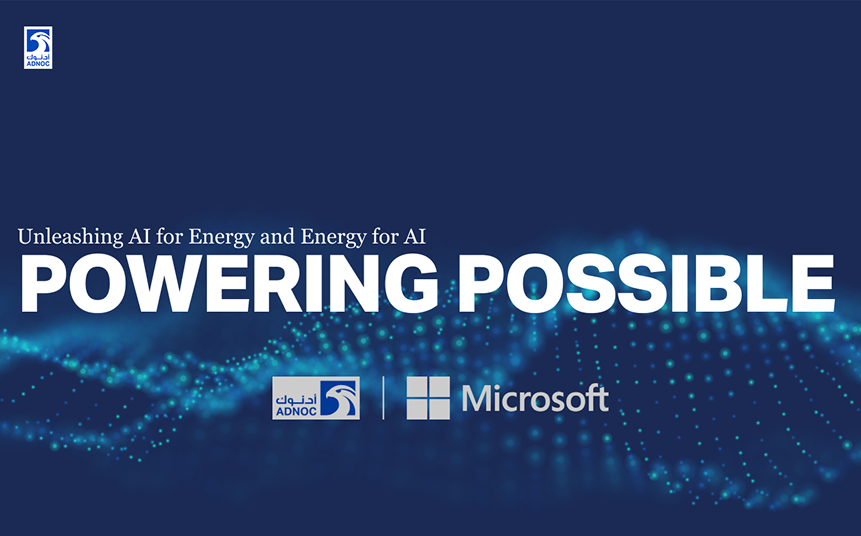 أدنوك
ADNOC

Unleashing AI for Energy and Energy for AI

POWERING POSSIBLE

أدنوك
ADNOC

Microsoft